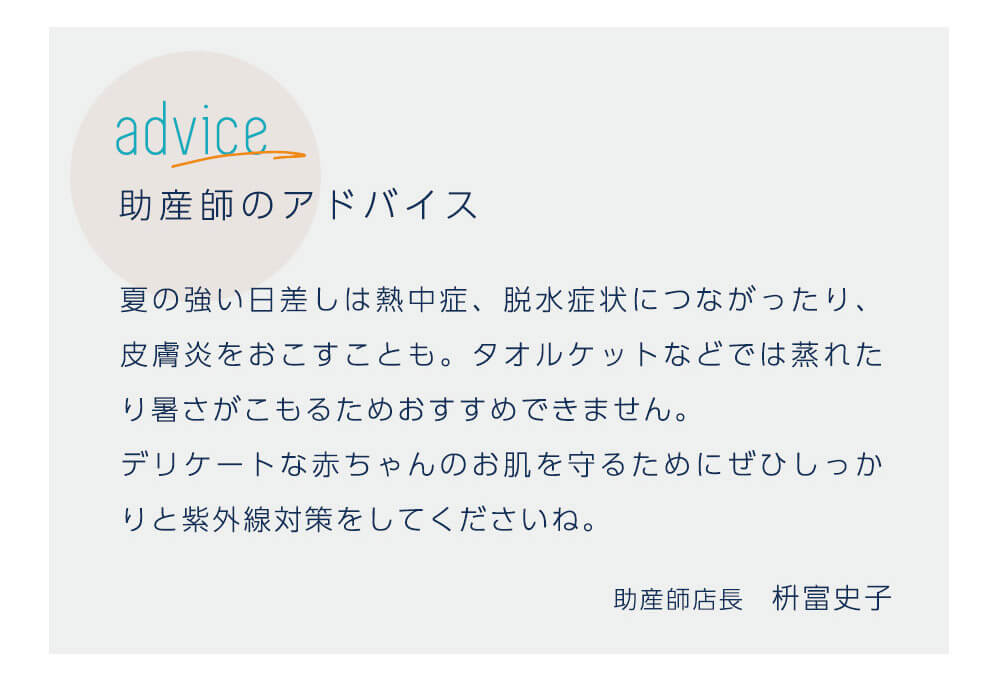 advice
助産師のアドバイス

夏の強い日差しは熱中症、脱水症状につながったり、皮膚炎をおこすことも。タオルケットなどでは蒸れたり暑さがこもるためおすすめできません。
デリケートな赤ちゃんのお肌を守るためにぜひしっかりと紫外線対策をしてくださいね。

助産師店長　枡富史子